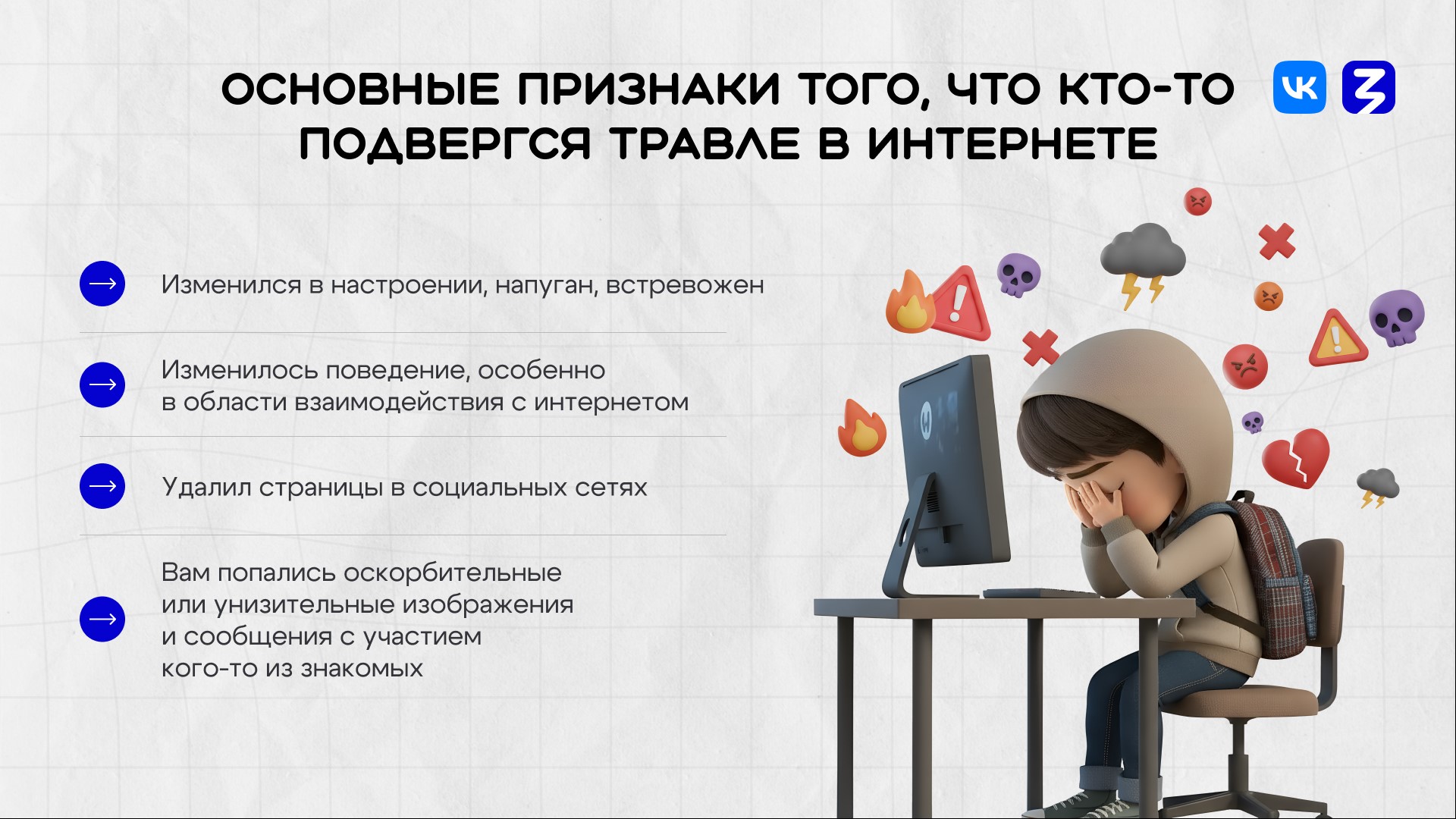 ОСНОВНЫЕ ПРИЗНАКИ ТОГО, ЧТО КТО-ТО ПОДВЕРГСЯ ТРАВЛЕ В ИНТЕРНЕТЕ

VK

Изменился в настроении, напуган, встревожен

Изменилось поведение, особенно в области взаимодействия с интернетом

Удалил страницы в социальных сетях

Вам попались оскорбительные или унизительные изображения и сообщения с участием кого-то из знакомых